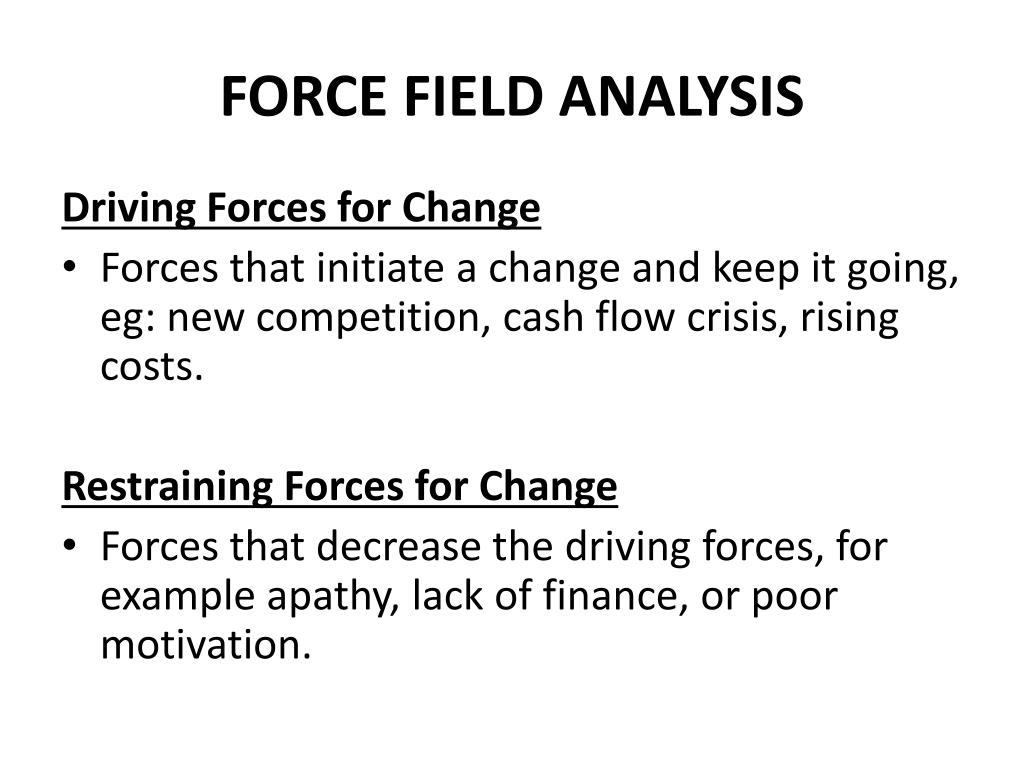 FORCE FIELD ANALYSIS

Driving Forces for Change

• Forces that initiate a change and keep it going, eg: new competition, cash flow crisis, rising costs.

Restraining Forces for Change

• Forces that decrease the driving forces, for example apathy, lack of finance, or poor motivation.